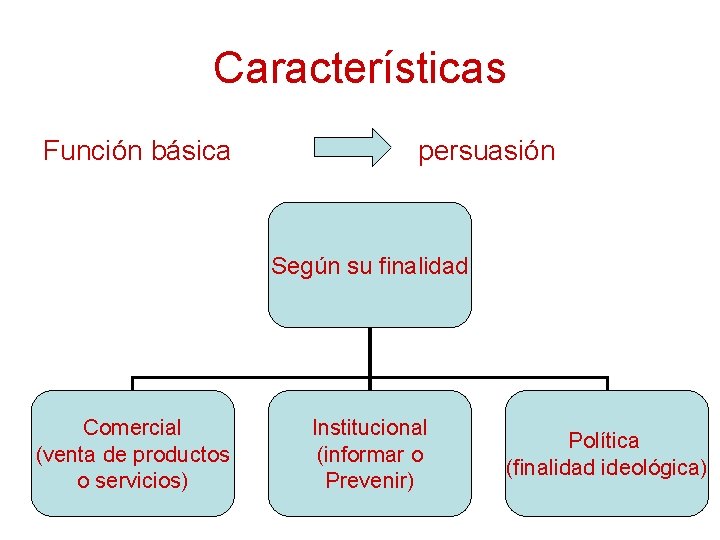 Características

Función básica

persuasión

Según su finalidad

Comercial (venta de productos o servicios)

Institucional (informar o Prevenir)

Política (finalidad ideológica)